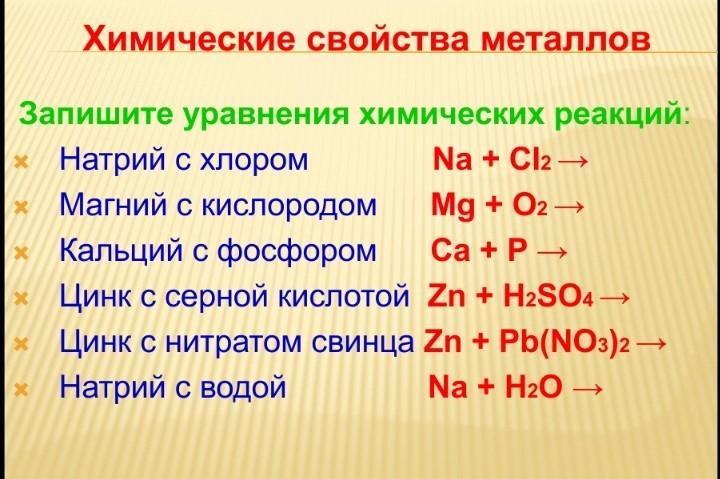 Химические свойства металлов

Запишите уравнения химических реакций:

Натрий с хлором $Na + Cl_2 \rightarrow$

Магний с кислородом $Mg + O_2 \rightarrow$

Кальций с фосфором $Ca + P \rightarrow$

Цинк с серной кислотой $Zn + H_2SO_4 \rightarrow$

Цинк с нитратом свинца $Zn + Pb(NO_3)_2 \rightarrow$

Натрий с водой $Na + H_2O \rightarrow$